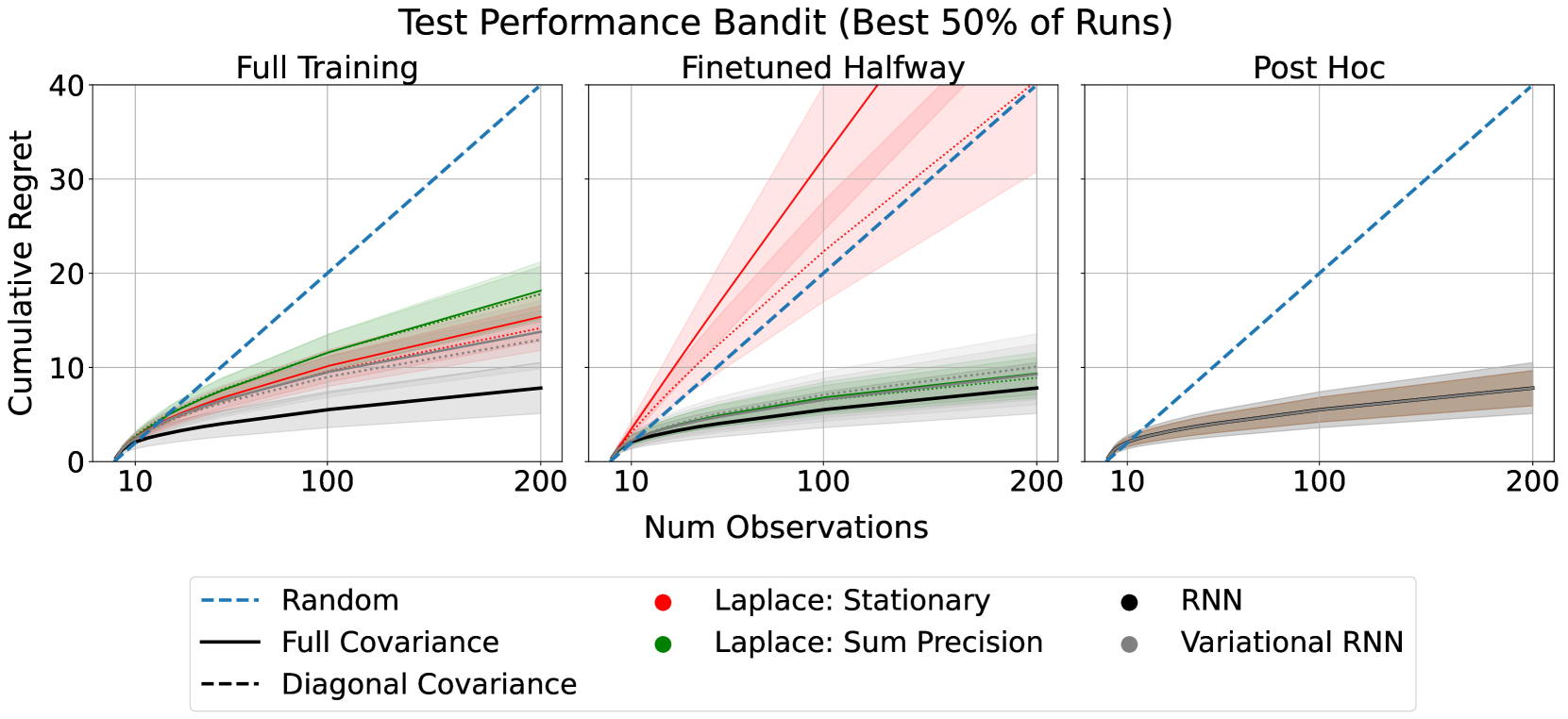 Test Performance Bandit (Best 50% of Runs)

Full Training

Finetuned Halfway

Post Hoc

Cumulative Regret

40
30
20
10
0

10 100 200

10 100 200

10 100 200

Num Observations

Random
Full Covariance
Diagonal Covariance
Laplace: Stationary
Laplace: Sum Precision
RNN
Variational RNN